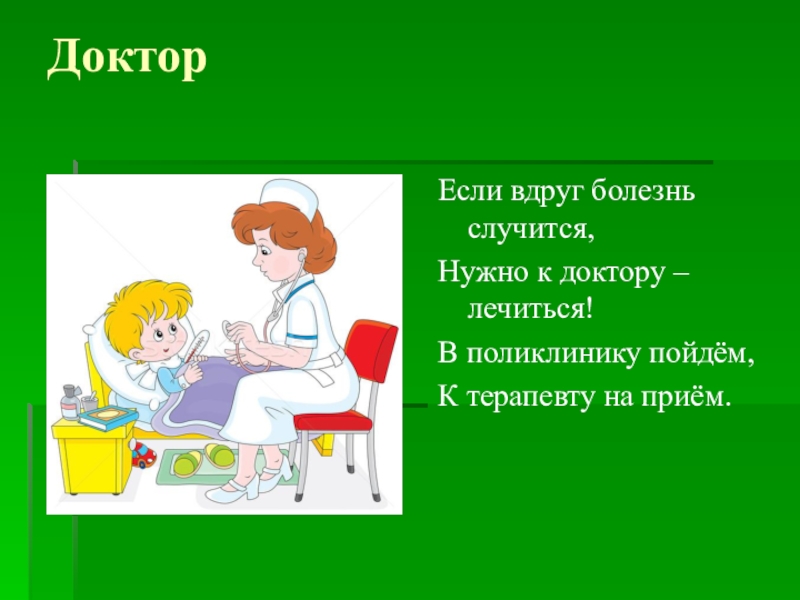 Доктор

Если вдруг болезнь случится,
Нужно к доктору – лечиться!
В поликлинику пойдём,
К терапевту на приём.